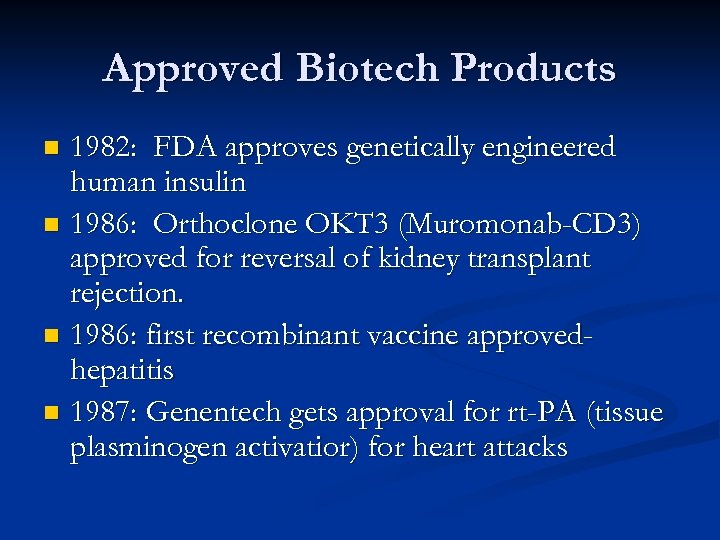 Approved Biotech Products

- 1982: FDA approves genetically engineered human insulin
- 1986: Orthoclone OKT3 (Muromonab-CD3) approved for reversal of kidney transplant rejection.
- 1986: first recombinant vaccine approved-hepatitis
- 1987: Genentech gets approval for rt-PA (tissue plasminogen activatior) for heart attacks